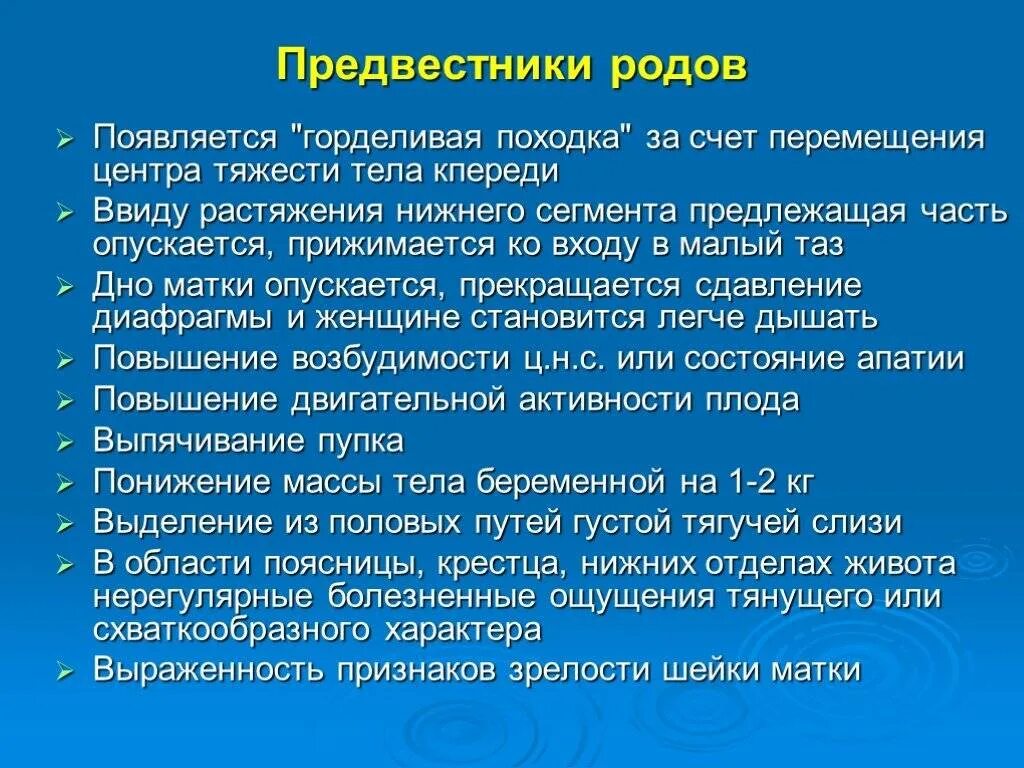 Предвестники родов

➢ Появляется "горделивая походка" за счет перемещения центра тяжести тела кпереди
➢ Ввиду растяжения нижнего сегмента предлежащая часть опускается, прижимается ко входу в малый таз
➢ Дно матки опускается, прекращается сдавление диафрагмы и женщине становится легче дышать
➢ Повышение возбудимости ц.н.с. или состояние апатии
➢ Повышение двигательной активности плода
➢ Выпячивание пупка
➢ Понижение массы тела беременной на 1-2 кг
➢ Выделение из половых путей густой тягучей слизи
➢ В области поясницы, крестца, нижних отделах живота нерегулярные болезненные ощущения тянущего или схваткообразного характера
➢ Выраженность признаков зрелости шейки матки